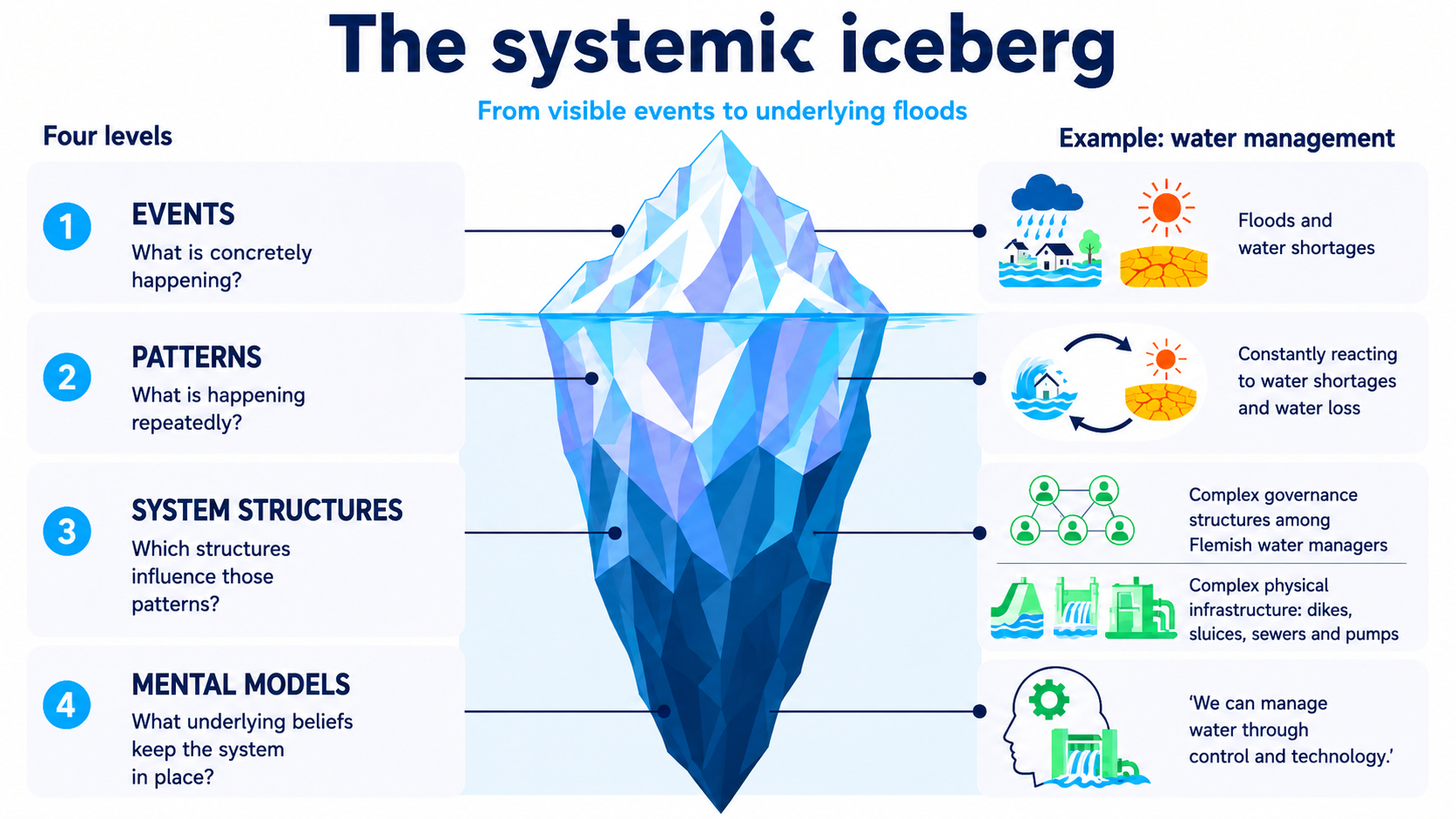 The systemic iceberg

From visible events to underlying floods

Four levels

1 EVENTS
What is concretely happening?

2 PATTERNS
What is happening repeatedly?

3 SYSTEM STRUCTURES
Which structures influence those patterns?

4 MENTAL MODELS
What underlying beliefs keep the system in place?

Example: water management

Floods and water shortages

Constantly reacting to water shortages and water loss

Complex governance structures among Flemish water managers

Complex physical infrastructure: dikes, sluices, sewers and pumps

'We can manage water through control and technology.'